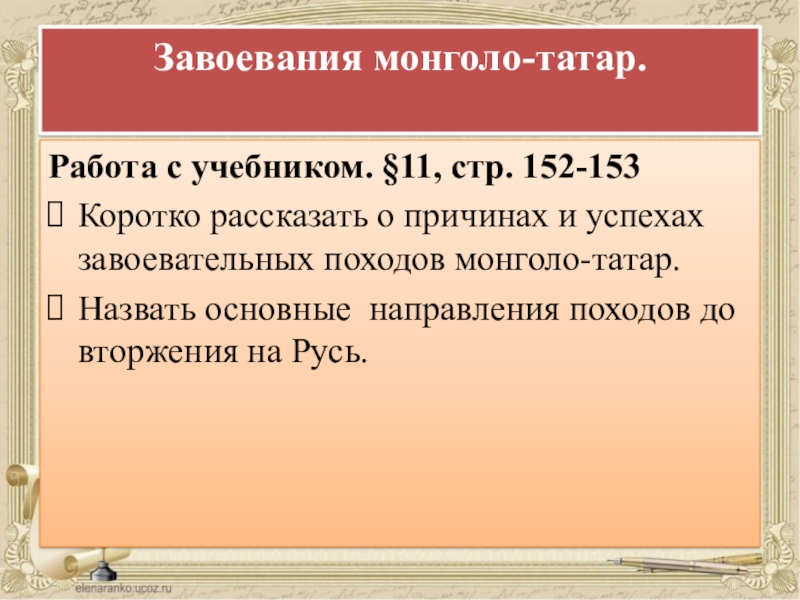 Завоевания монголо-татар.

Работа с учебником. §11, стр. 152-153

Коротко рассказать о причинах и успехах завоевательных походов монголо-татар.

Назвать основные направления походов до вторжения на Русь.

elenaranko.ucoz.ru